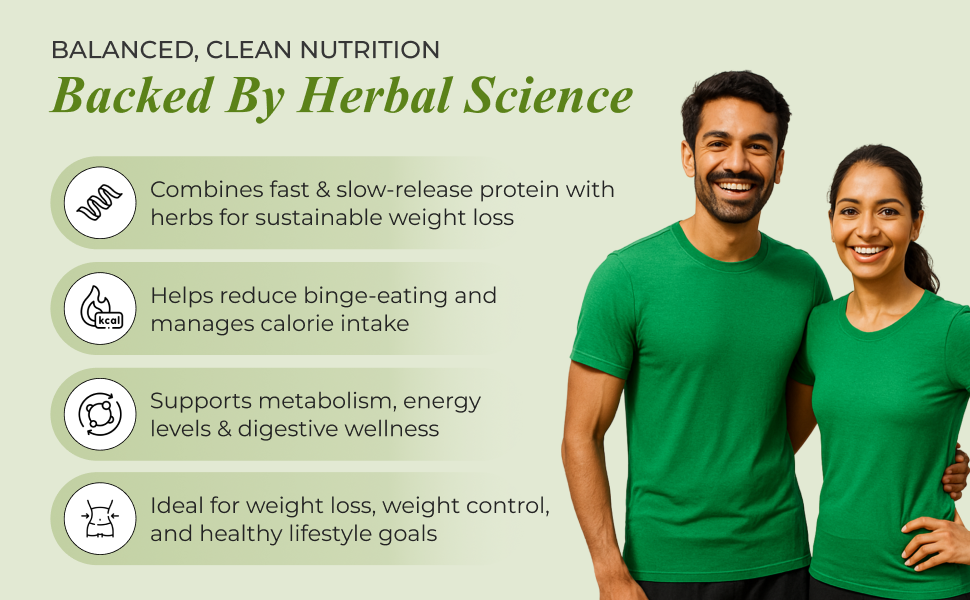 BALANCED, CLEAN NUTRITION

Backed By Herbal Science

Combines fast & slow-release protein with herbs for sustainable weight loss

kcal

Helps reduce binge-eating and manages calorie intake

Supports metabolism, energy levels & digestive wellness

Ideal for weight loss, weight control, and healthy lifestyle goals